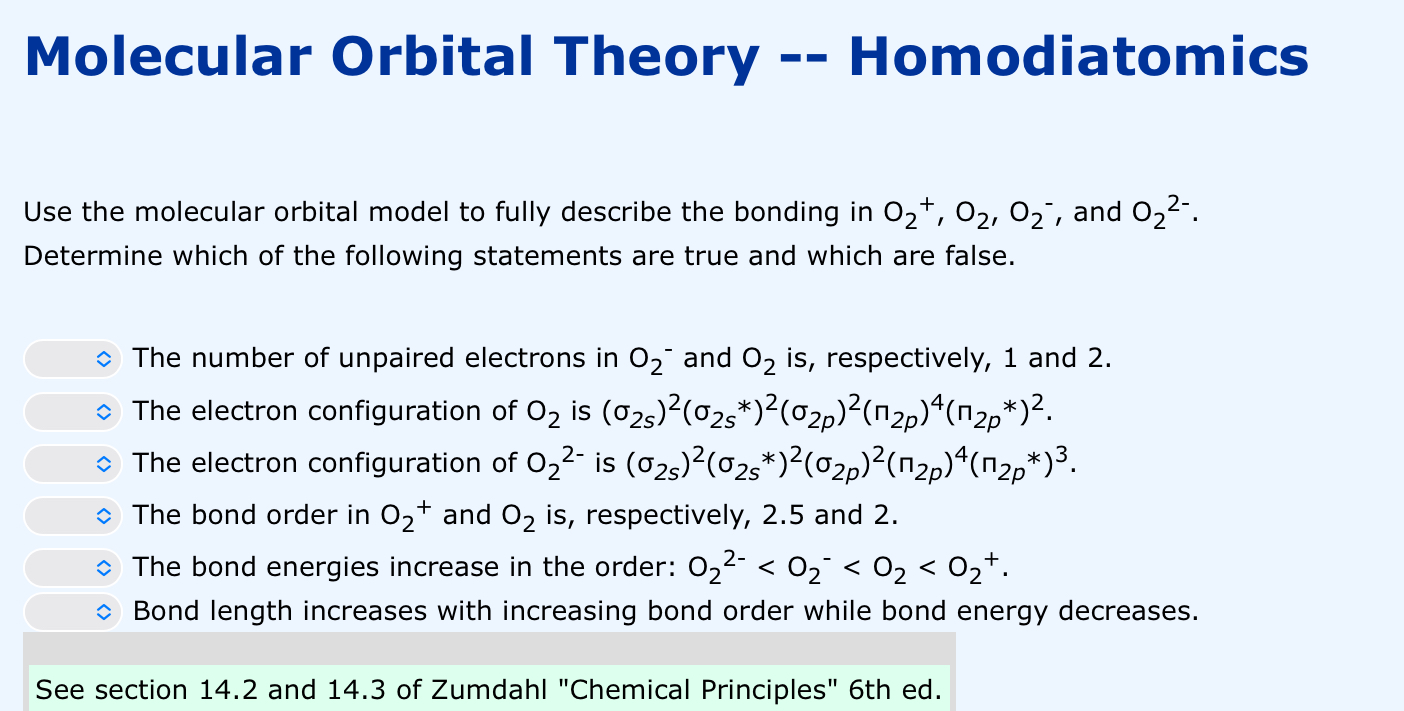 Molecular Orbital Theory -- Homodiatomics

Use the molecular orbital model to fully describe the bonding in $O_2^+$, $O_2$, $O_2^-$, and $O_2^{2-}$. Determine which of the following statements are true and which are false.

The number of unpaired electrons in $O_2^-$ and $O_2$ is, respectively, 1 and 2.
The electron configuration of $O_2$ is $(\sigma_{2s})^2(\sigma_{2s}*)^2(\sigma_{2p})^2(\pi_{2p})^4(\pi_{2p}*)^2$.
The electron configuration of $O_2^{2-}$ is $(\sigma_{2s})^2(\sigma_{2s}*)^2(\sigma_{2p})^2(\pi_{2p})^4(\pi_{2p}*)^3$.
The bond order in $O_2^+$ and $O_2$ is, respectively, 2.5 and 2.
The bond energies increase in the order: $O_2^{2-} < O_2^- < O_2 < O_2^+$.
Bond length increases with increasing bond order while bond energy decreases.

See section 14.2 and 14.3 of Zumdahl "Chemical Principles" 6th ed.